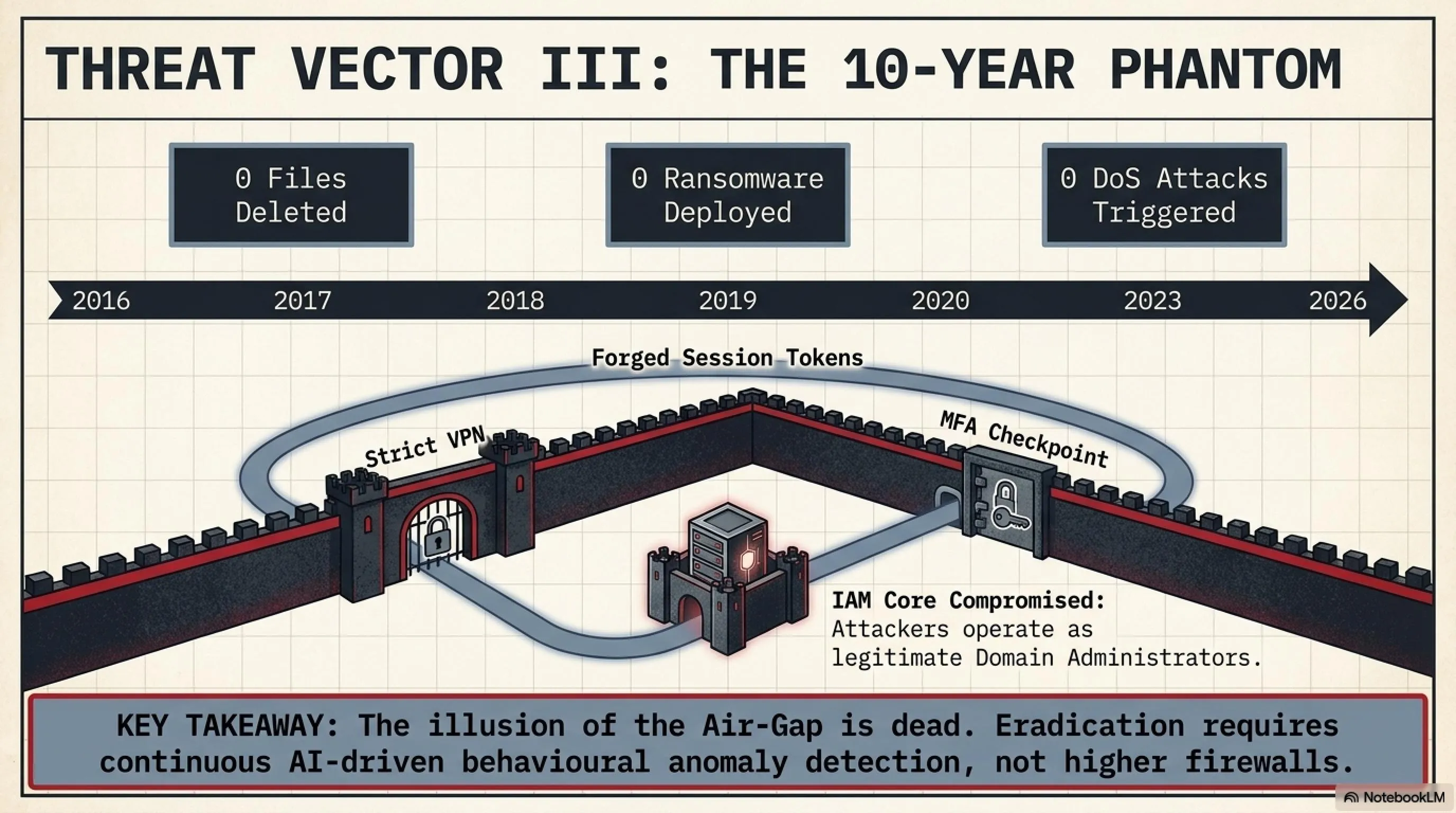 THREAT VECTOR III: THE 10-YEAR PHANTOM

0 Files Deleted

0 Ransomware Deployed

0 DoS Attacks Triggered

2016 2017 2018 2019 2020 2023 2026

Forged Session Tokens

Strict VPN

MFA Checkpoint

IAM Core Compromised: Attackers operate as legitimate Domain Administrators.

KEY TAKEAWAY: The illusion of the Air-Gap is dead. Eradication requires continuous AI-driven behavioural anomaly detection, not higher firewalls.

NotebookLM